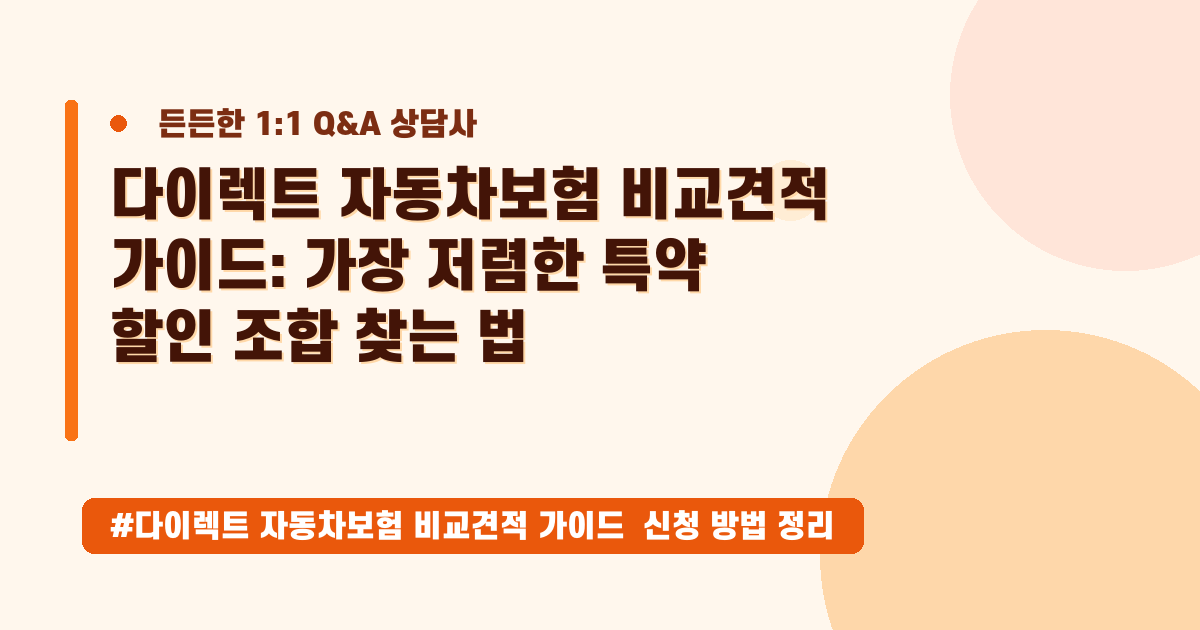 든든한 1:1 Q&A 상담사

다이렉트 자동차보험 비교견적 가이드: 가장 저렴한 특약 할인 조합 찾는 법

#다이렉트 자동차보험 비교견적 가이드 신청 방법 정리